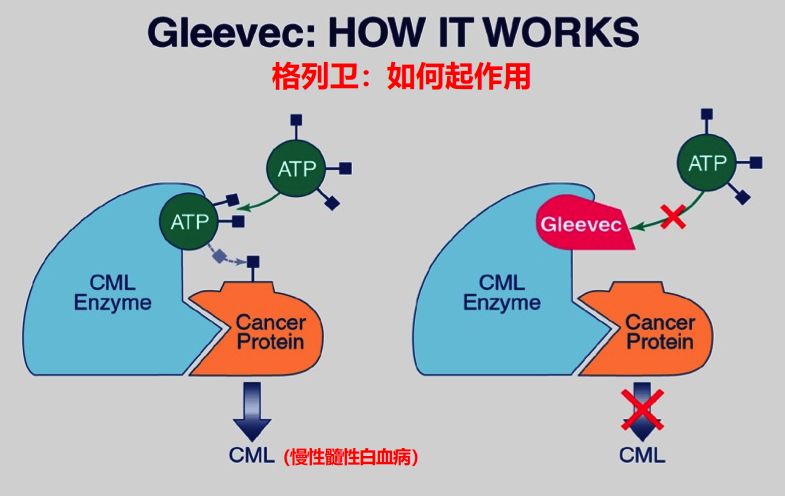 Gleevec: HOW IT WORKS
格列卫：如何起作用

ATP
ATP
CML Enzyme
Cancer Protein
CML (慢性髓性白血病)

ATP
Gleevec
CML Enzyme
Cancer Protein
CML